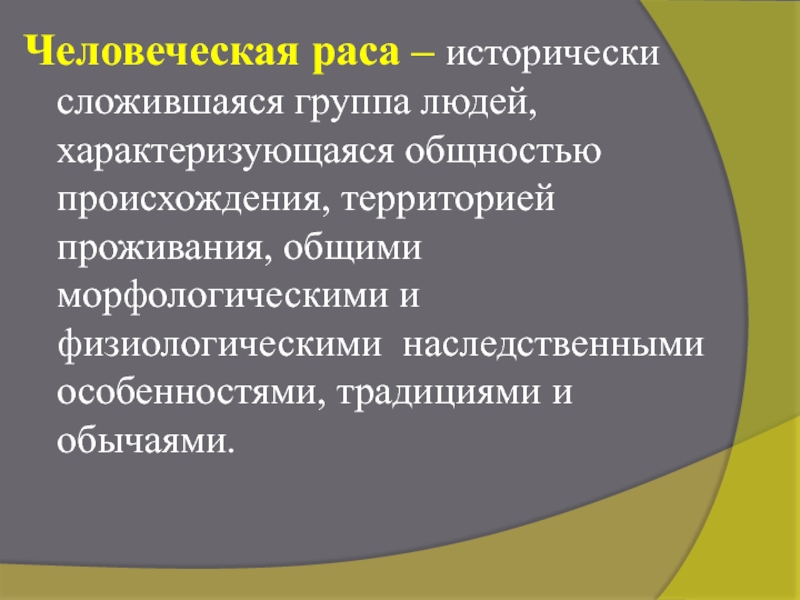 Человеческая раса – исторически сложившаяся группа людей, характеризующаяся общностью происхождения, территорией проживания, общими морфологическими и физиологическими наследственными особенностями, традициями и обычаями.